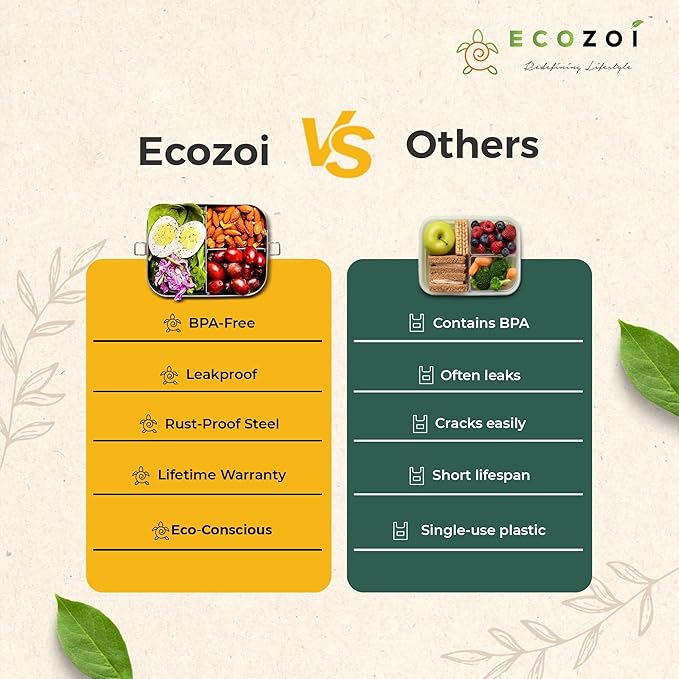 ECOZOI
Redefining Lifestyle

Ecozoi VS Others

BPA-Free
Leakproof
Rust-Proof Steel
Lifetime Warranty
Eco-Conscious

Contains BPA
Often leaks
Cracks easily
Short lifespan
Single-use plastic